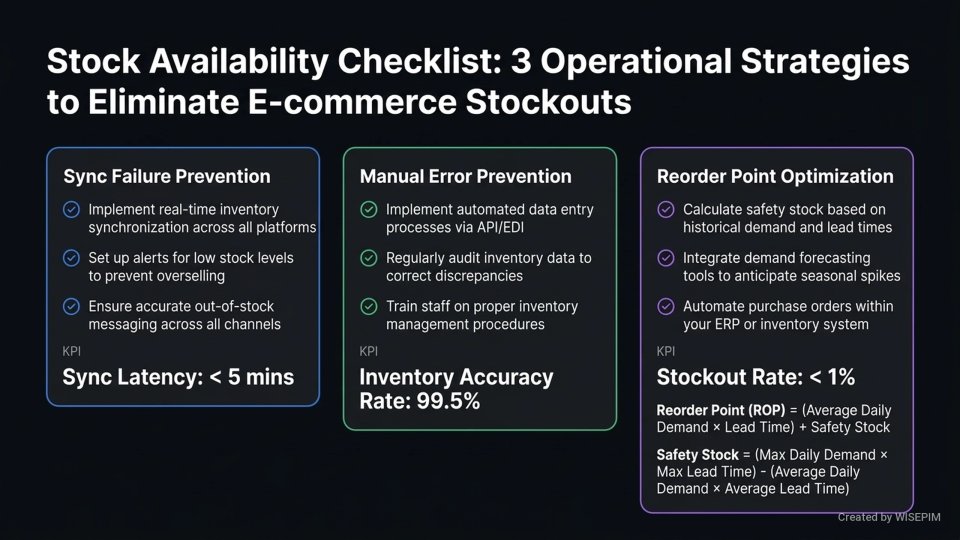 Stock Availability Checklist: 3 Operational Strategies to Eliminate E-commerce Stockouts

Sync Failure Prevention

Implement real-time inventory synchronization across all platforms

Set up alerts for low stock levels to prevent overselling

Ensure accurate out-of-stock messaging across all channels

KPI

Sync Latency: < 5 mins

Manual Error Prevention

Implement automated data entry processes via API/EDI

Regularly audit inventory data to correct discrepancies

Train staff on proper inventory management procedures

KPI

Inventory Accuracy Rate: 99.5%

Reorder Point Optimization

Calculate safety stock based on historical demand and lead times

Integrate demand forecasting tools to anticipate seasonal spikes

Automate purchase orders within your ERP or inventory system

KPI

Stockout Rate: < 1%

Reorder Point (ROP) = (Average Daily Demand × Lead Time) + Safety Stock

Safety Stock = (Max Daily Demand × Max Lead Time) - (Average Daily Demand × Average Lead Time)

Created by WISEPIM